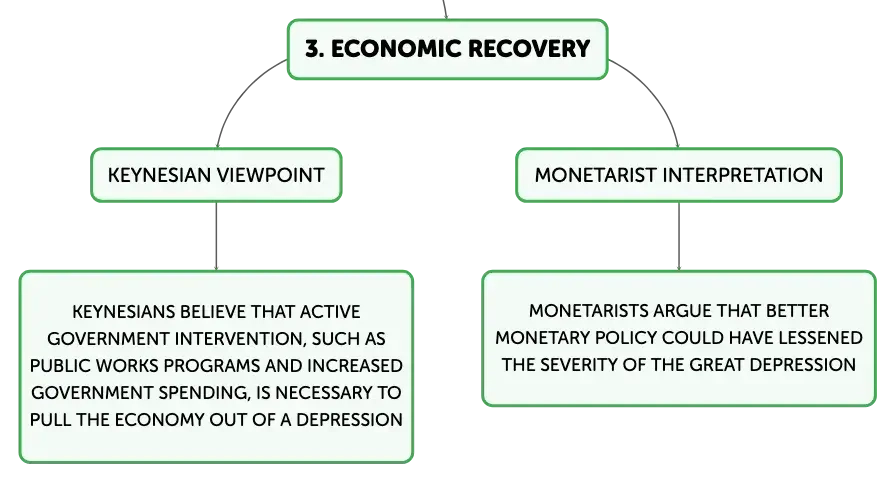 3. ECONOMIC RECOVERY

KEYNESIAN VIEWPOINT

KEYNESIANS BELIEVE THAT ACTIVE GOVERNMENT INTERVENTION, SUCH AS PUBLIC WORKS PROGRAMS AND INCREASED GOVERNMENT SPENDING, IS NECESSARY TO PULL THE ECONOMY OUT OF A DEPRESSION

MONETARIST INTERPRETATION

MONETARISTS ARGUE THAT BETTER MONETARY POLICY COULD HAVE LESSENED THE SEVERITY OF THE GREAT DEPRESSION